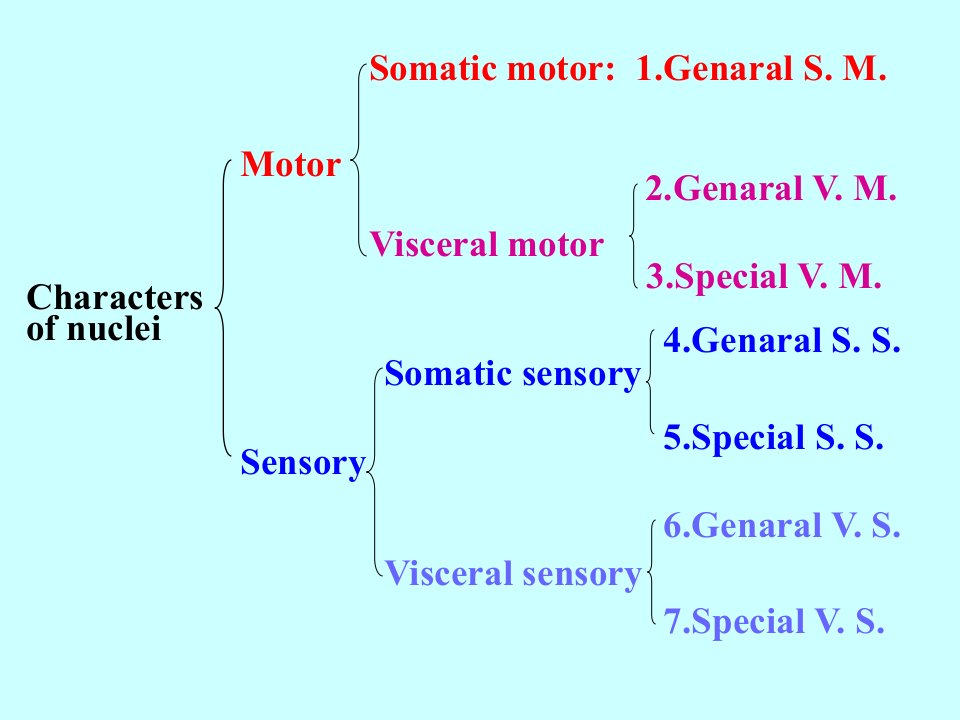 Characters of nuclei

Motor

Somatic motor: 1.Genaral S. M.

Visceral motor

2.Genaral V. M.

3.Special V. M.

Sensory

Somatic sensory

4.Genaral S. S.

5.Special S. S.

Visceral sensory

6.Genaral V. S.

7.Special V. S.